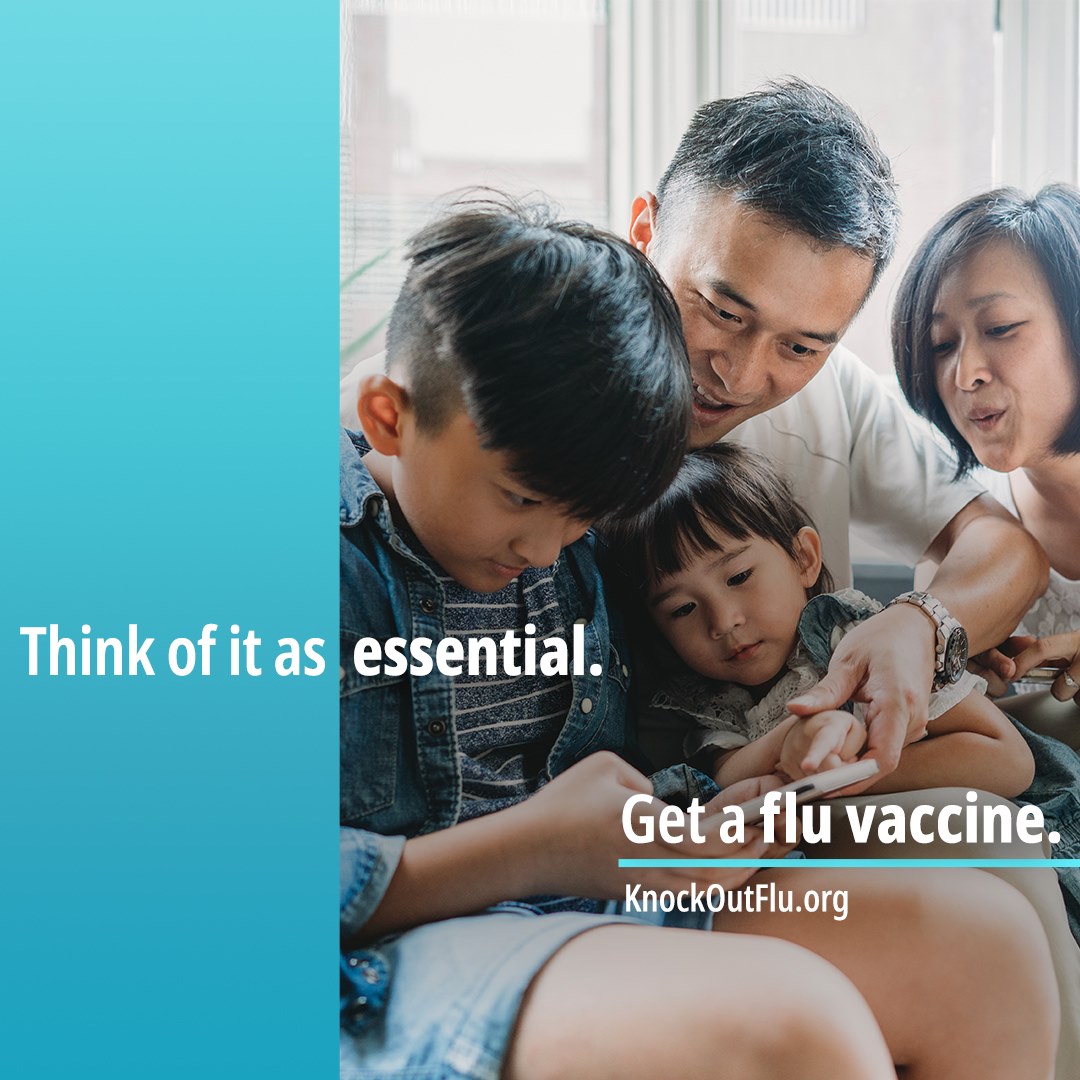 Think of it as essential.

Get a flu vaccine.

KnockOutFlu.org